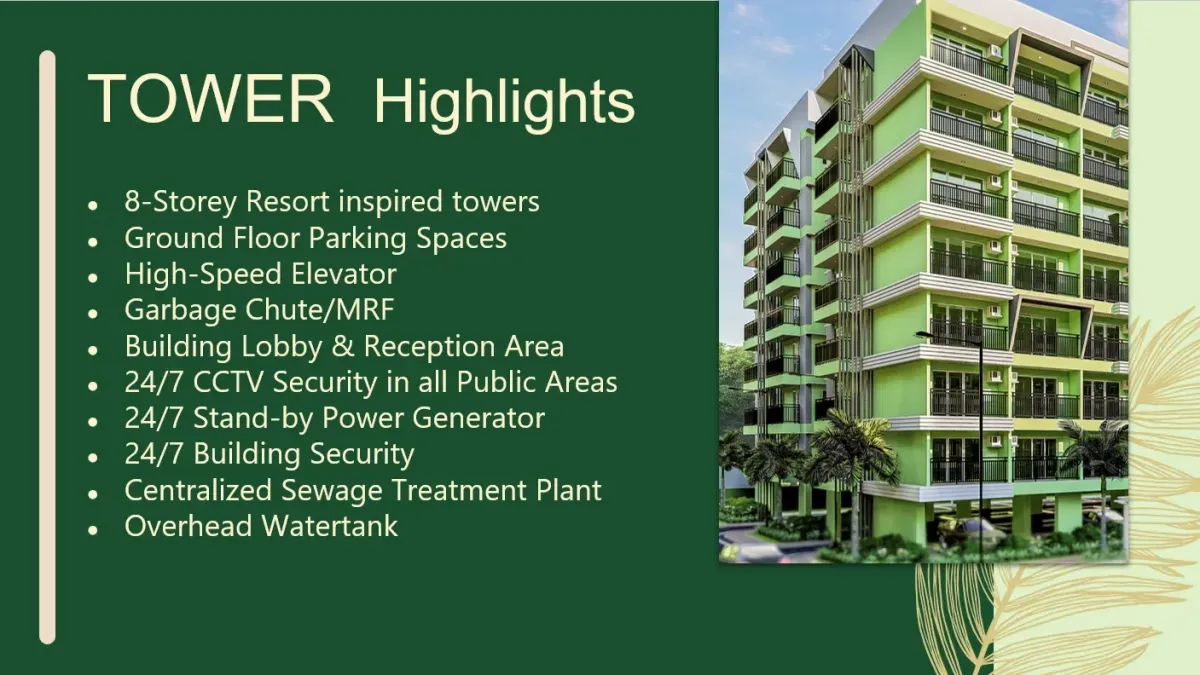 TOWER Highlights

- 8-Storey Resort inspired towers
- Ground Floor Parking Spaces
- High-Speed Elevator
- Garbage Chute/MRF
- Building Lobby & Reception Area
- 24/7 CCTV Security in all Public Areas
- 24/7 Stand-by Power Generator
- 24/7 Building Security
- Centralized Sewage Treatment Plant
- Overhead Watertank